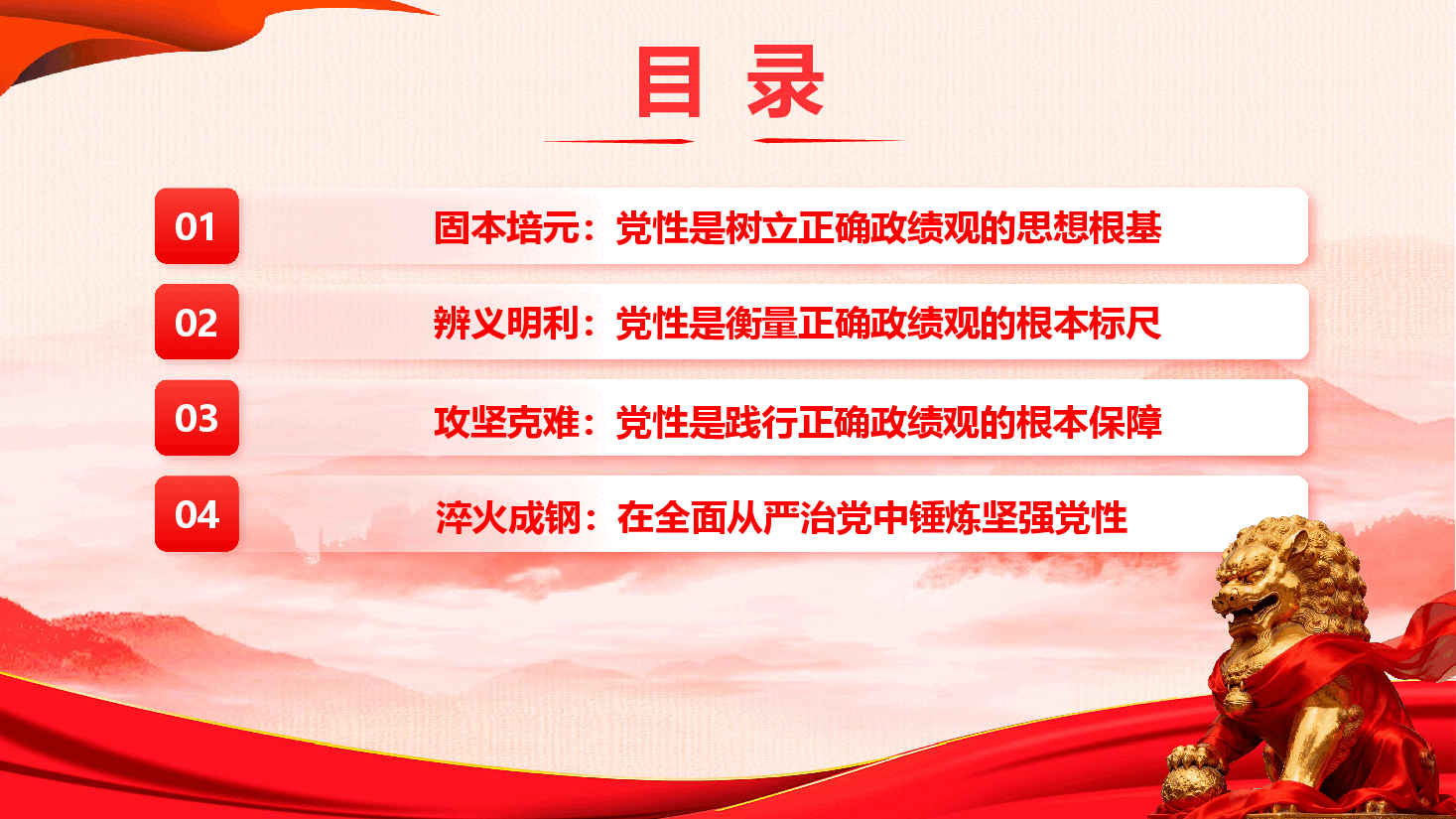 目 录

01
固本培元：党性是树立正确政绩观的思想根基

02
辨义明利：党性是衡量正确政绩观的根本标尺

03
攻坚克难：党性是践行正确政绩观的根本保障

04
淬火成钢：在全面从严治党中锤炼坚强党性